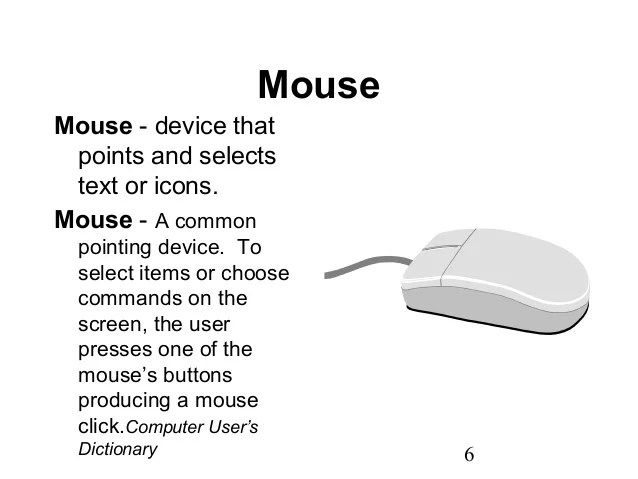 Mouse

Mouse - device that points and selects text or icons.

Mouse - A common pointing device. To select items or choose commands on the screen, the user presses one of the mouse's buttons producing a mouse click.Computer User's Dictionary

6